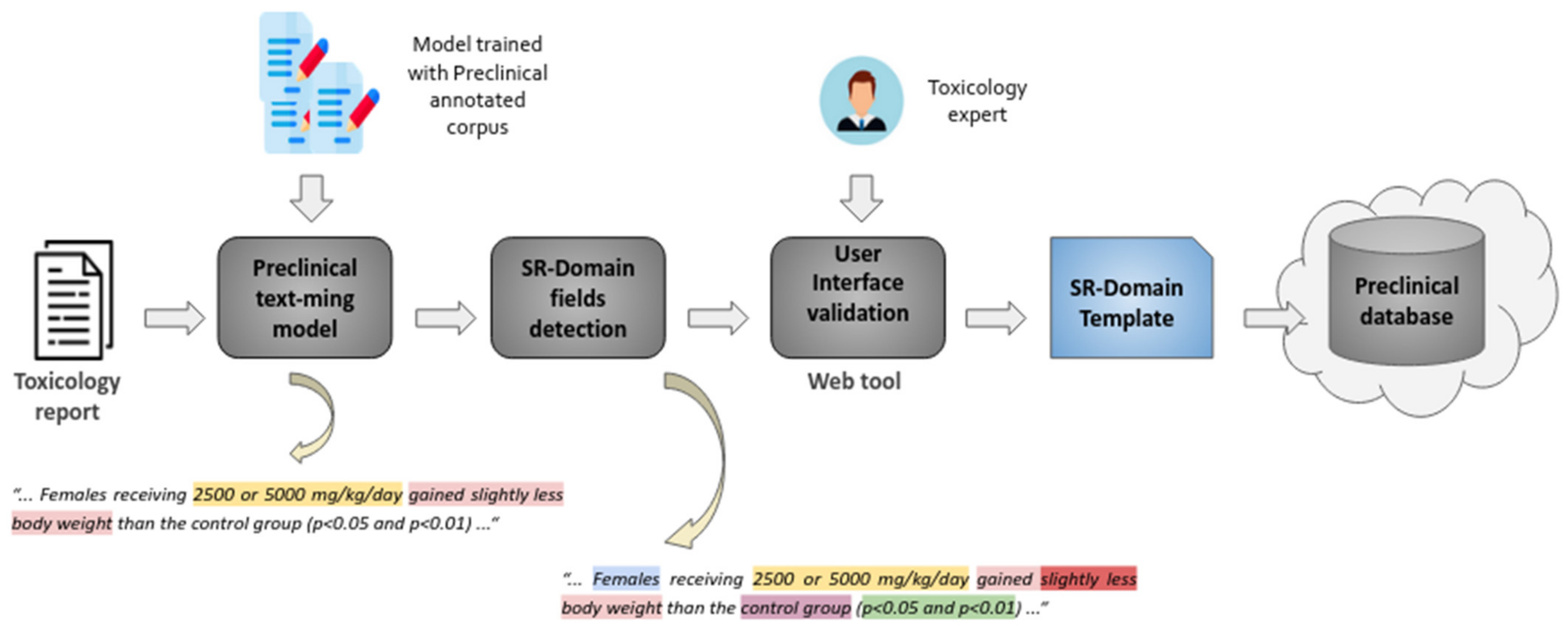 Model trained with Preclinical annotated corpus

Toxicology expert

Toxicology report

Preclinical text-ming model

SR-Domain fields detection

User Interface validation

Web tool

SR-Domain Template

Preclinical database

"... Females receiving 2500 or 5000 mg/kg/day gained slightly less body weight than the control group (p<0.05 and p<0.01) ..."

"... Females receiving 2500 or 5000 mg/kg/day gained slightly less body weight than the control group (p<0.05 and p<0.01) ..."